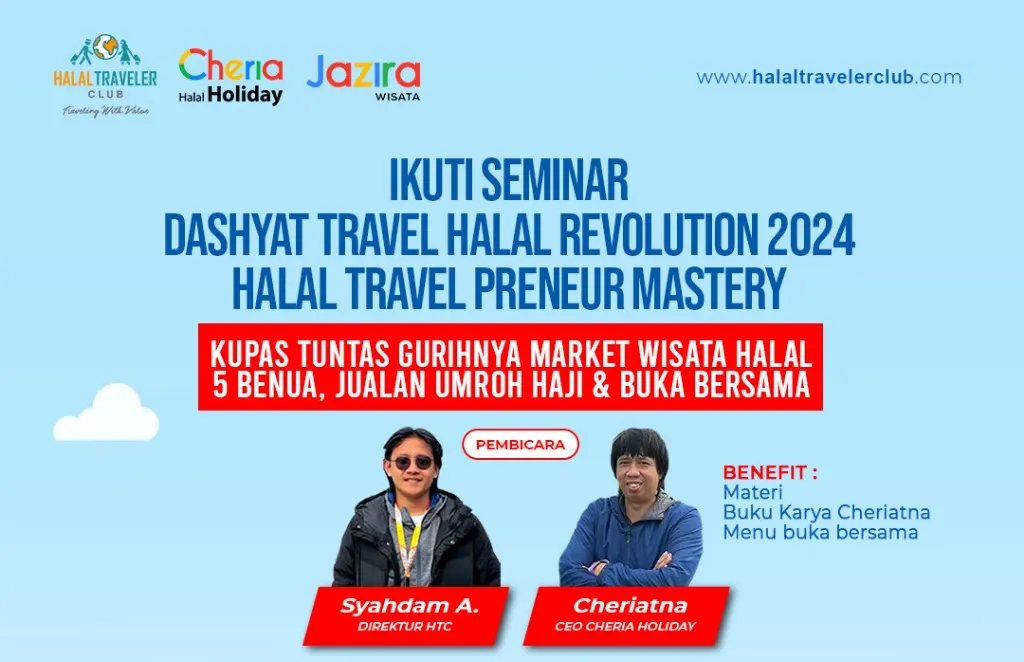 HALAL TRAVELER CLUB
Traveling With Value

Cheria Halal Holiday

Jazira WISATA

www.halaltravelerclub.com

IKUTI SEMINAR
DASHYAT TRAVEL HALAL REVOLUTION 2024
HALAL TRAVEL PRENEUR MASTERY

KUPAS TUNTAS GURIHNYA MARKET WISATA HALAL 5 BENUA, JUALAN UMROH HAJI & BUKA BERSAMA

PEMBICARA

BENEFIT :
Materi
Buku Karya Cheriatna
Menu buka bersama

Syahdam A.
DIREKTUR HTC

Cheriatna
CEO CHERIA HOLIDAY